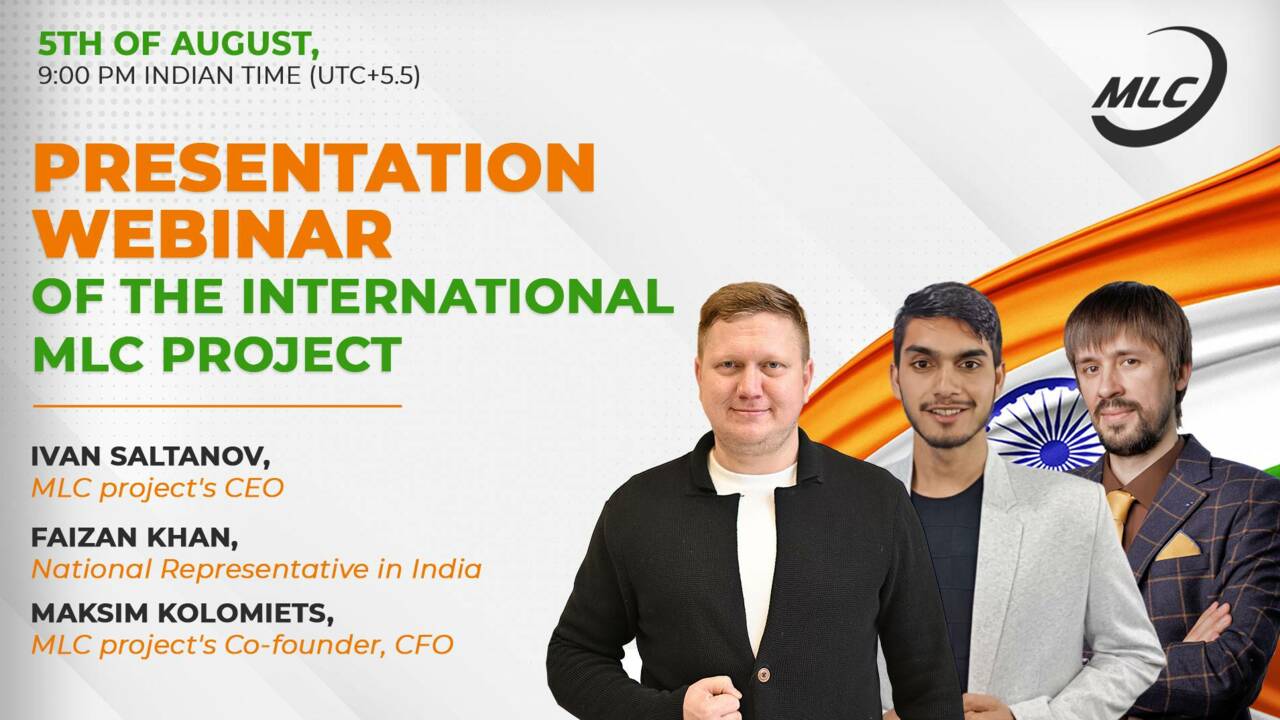 5TH OF AUGUST,
9:00 PM INDIAN TIME (UTC+5.5)

MLC

PRESENTATION WEBINAR
OF THE INTERNATIONAL MLC PROJECT

IVAN SALTANOV,
MLC project's CEO

FAIZAN KHAN,
National Representative in India

MAKSIM KOLOMIETS,
MLC project's Co-founder, CFO